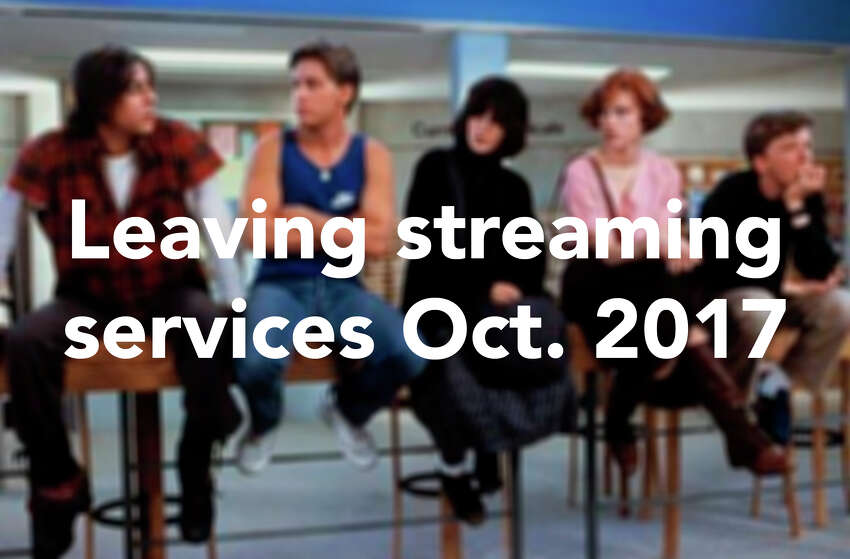 Leaving streaming services Oct. 2017